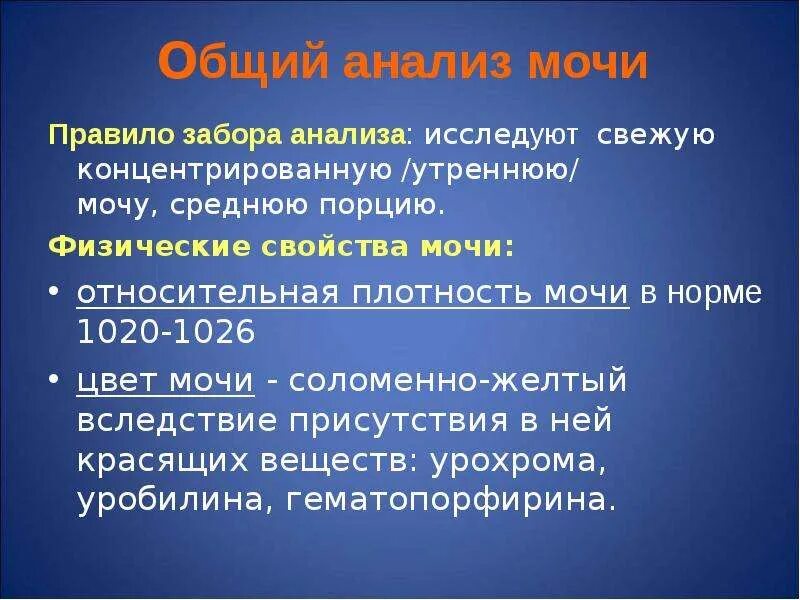 Общий анализ мочи

Правило забора анализа: исследуют свежую концентрированную /утреннюю/ мочу, среднюю порцию.

Физические свойства мочи:

• относительная плотность мочи в норме 1020-1026

• цвет мочи - соломенно-желтый вследствие присутствия в ней красящих веществ: урохрома, уробилина, гематопорфирина.